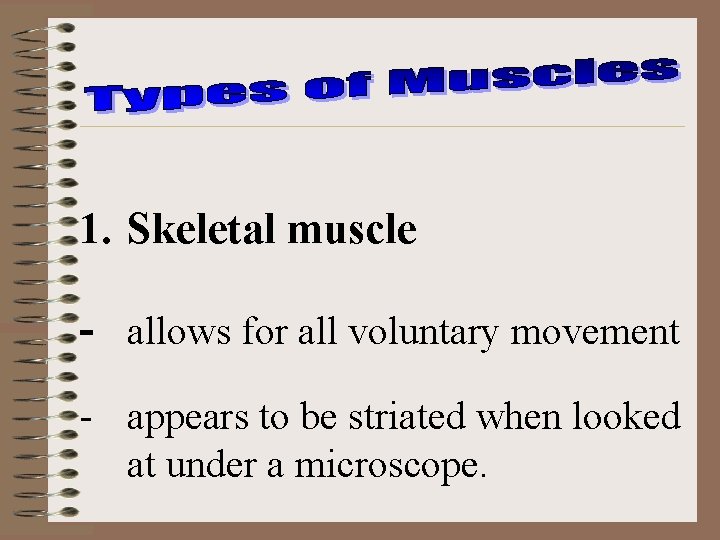 Types of Muscles

1. Skeletal muscle

- allows for all voluntary movement

- appears to be striated when looked at under a microscope.